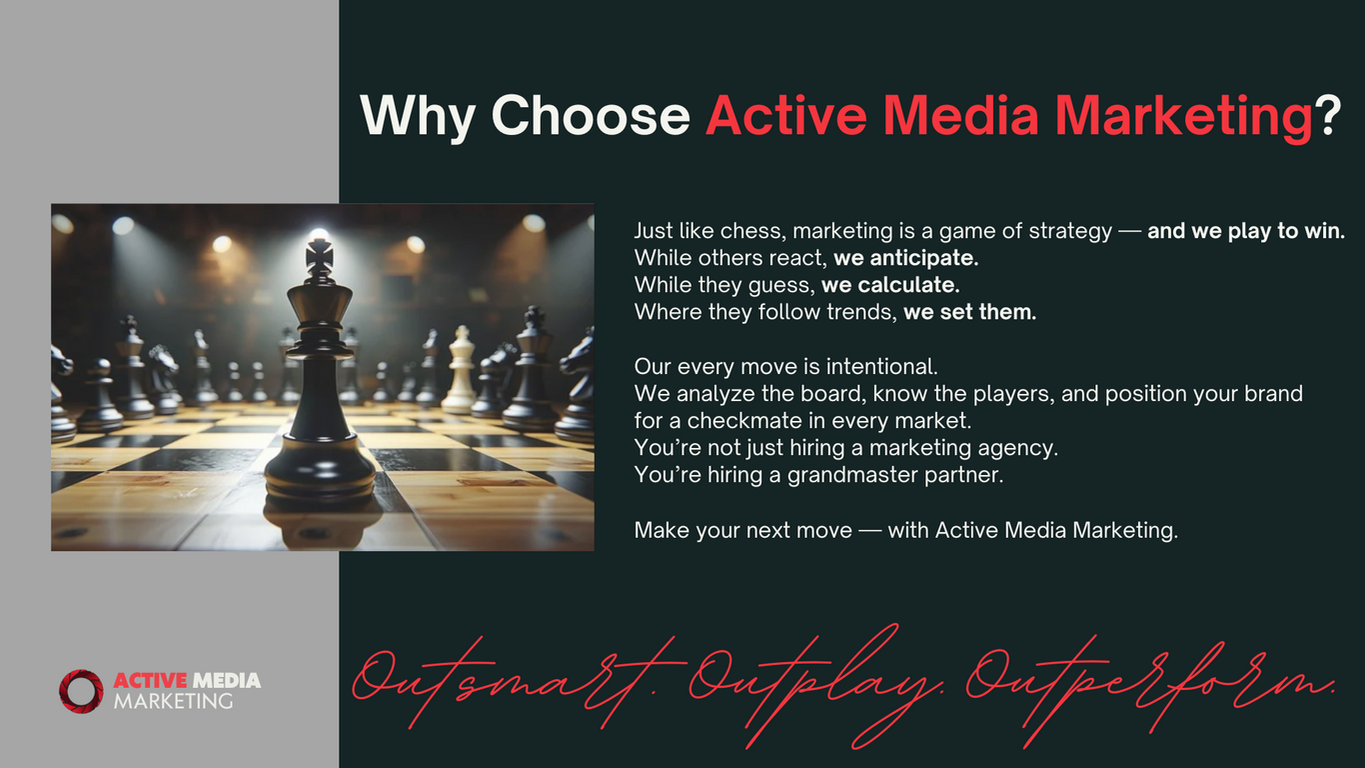 Why Choose Active Media Marketing?

Just like chess, marketing is a game of strategy — and we play to win.
While others react, we anticipate.
While they guess, we calculate.
Where they follow trends, we set them.

Our every move is intentional.
We analyze the board, know the players, and position your brand for a checkmate in every market.
You're not just hiring a marketing agency.
You're hiring a grandmaster partner.

Make your next move — with Active Media Marketing.

ACTIVE MEDIA MARKETING

Outsmart. Outplay. Outperform.